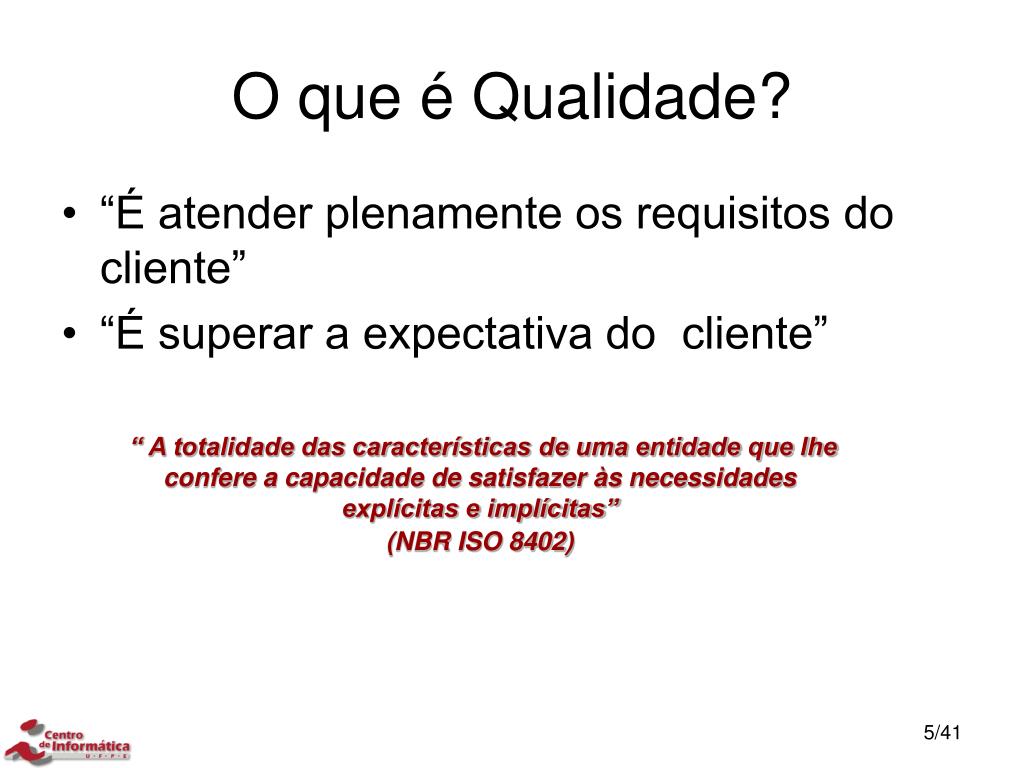 O que é Qualidade?

• “É atender plenamente os requisitos do cliente”
• “É superar a expectativa do cliente”

“ A totalidade das características de uma entidade que lhe confere a capacidade de satisfazer às necessidades explícitas e implícitas”
(NBR ISO 8402)

Centro de Informática U · F · P · E

5/41